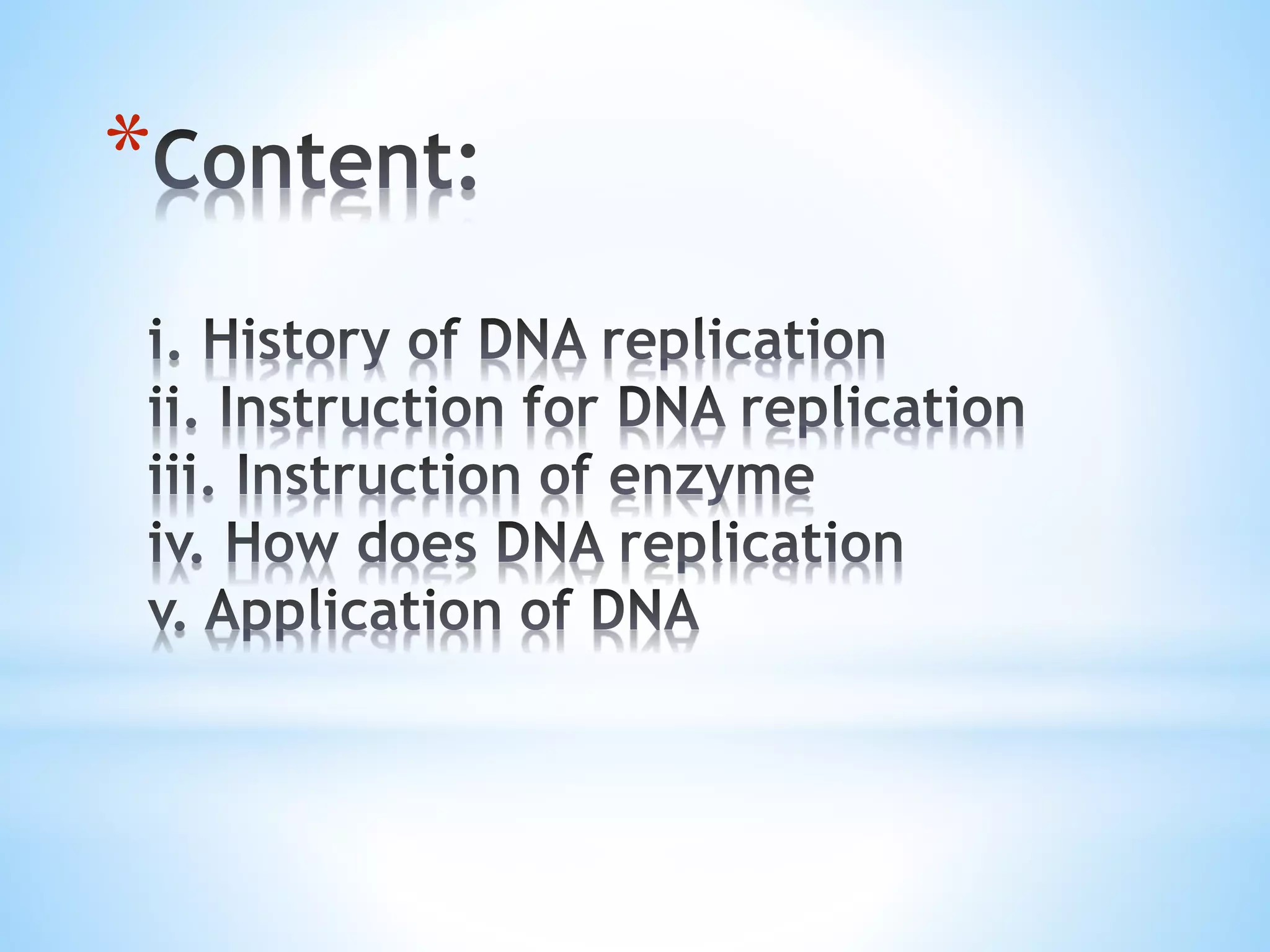 *Content:

i. History of DNA replication
ii. Instruction for DNA replication
iii. Instruction of enzyme
iv. How does DNA replication
v. Application of DNA